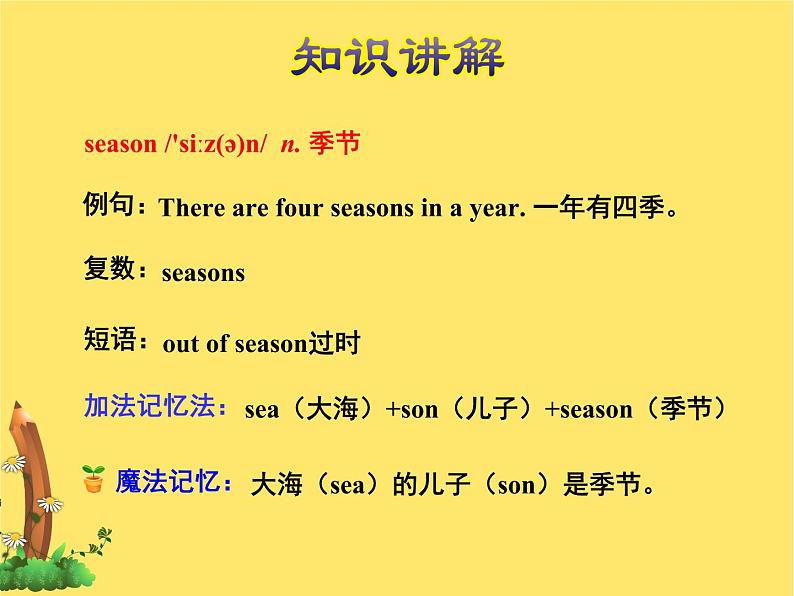 知识讲解

season /'siːz(ə)n/ n. 季节

例句：There are four seasons in a year. 一年有四季。

复数：seasons

短语：out of season过时

加法记忆法：sea（大海）+son（儿子）+season（季节）

魔法记忆：大海（sea）的儿子（son）是季节。